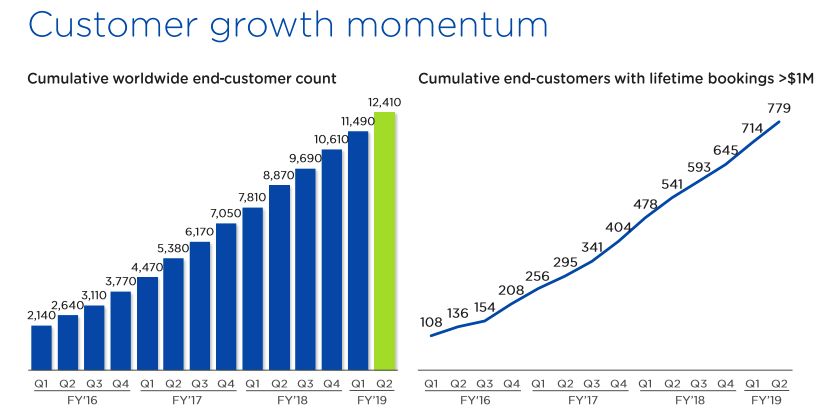 Customer growth momentum

Cumulative worldwide end-customer count

2,140 2,640 3,110 3,770 4,470 5,380 6,170 7,050 7,810 8,870 9,690 10,610 11,490 12,410

Q1 Q2 Q3 Q4 Q1 Q2 Q3 Q4 Q1 Q2 Q3 Q4 Q1 Q2
FY'16 FY'17 FY'18 FY'19

Cumulative end-customers with lifetime bookings >$1M

108 136 154 208 256 295 341 404 478 541 593 645 714 779

Q1 Q2 Q3 Q4 Q1 Q2 Q3 Q4 Q1 Q2 Q3 Q4 Q1 Q2
FY'16 FY'17 FY'18 FY'19